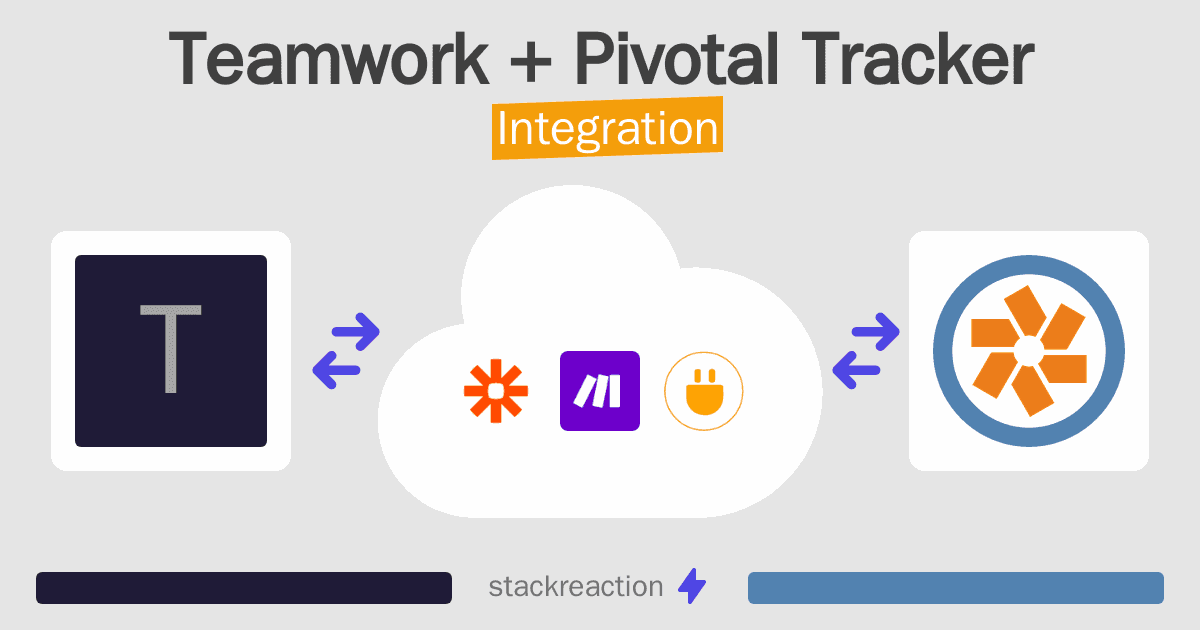 Teamwork + Pivotal Tracker
Integration

T

stackreaction